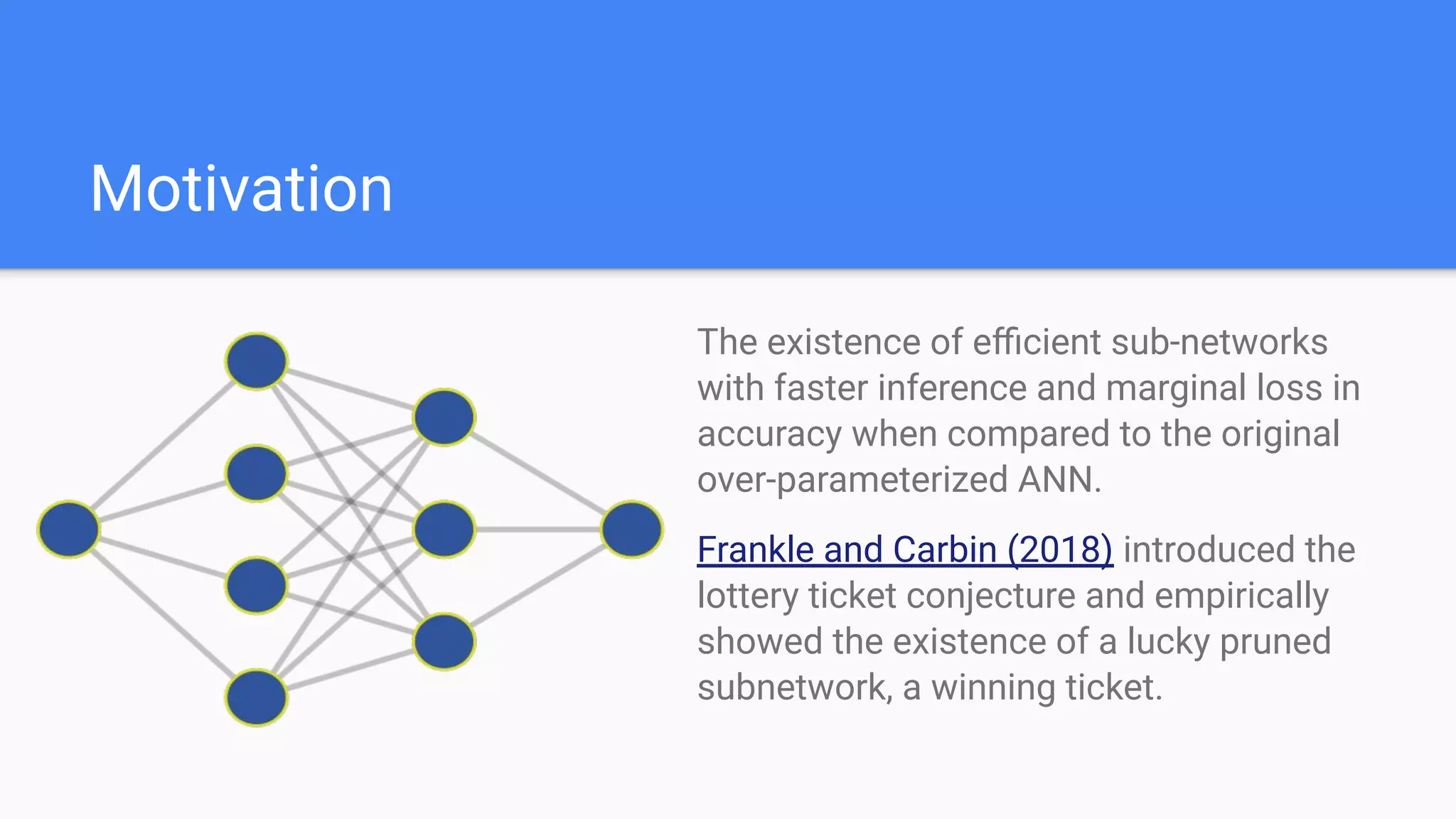 Motivation

The existence of efficient sub-networks with faster inference and marginal loss in accuracy when compared to the original over-parameterized ANN.

Frankle and Carbin (2018) introduced the lottery ticket conjecture and empirically showed the existence of a lucky pruned subnetwork, a winning ticket.